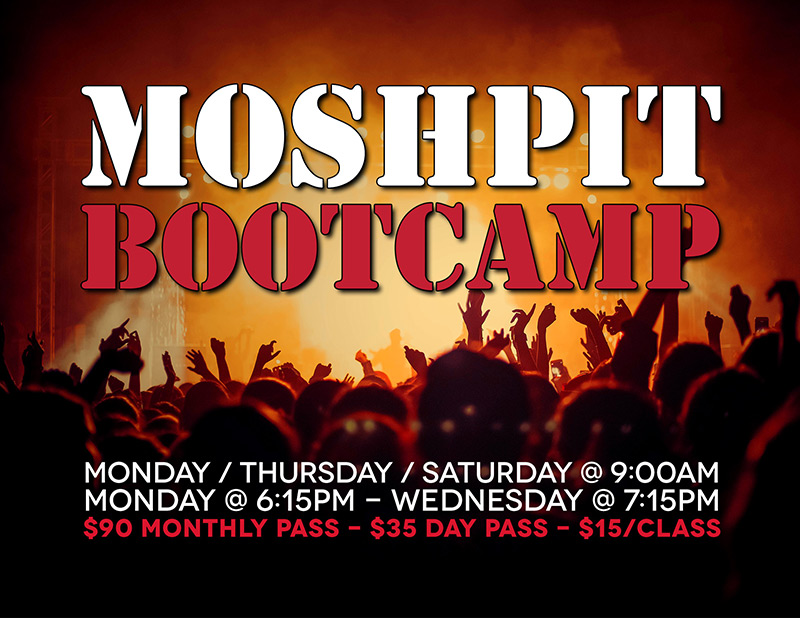 MOSHPIT
BOOTCAMP

MONDAY / THURSDAY / SATURDAY @ 9:00AM
MONDAY @ 6:15PM – WEDNESDAY @ 7:15PM
$90 MONTHLY PASS – $35 DAY PASS – $15/CLASS